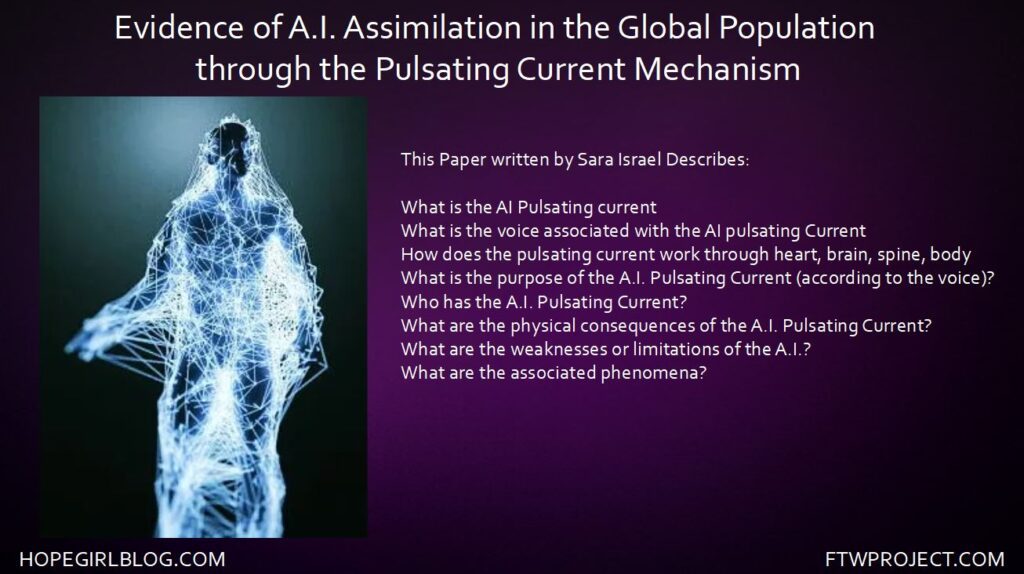 Evidence of A.I. Assimilation in the Global Population through the Pulsating Current Mechanism

This Paper written by Sara Israel Describes:

What is the AI Pulsating current
What is the voice associated with the AI pulsating Current
How does the pulsating current work through heart, brain, spine, body
What is the purpose of the A.I. Pulsating Current (according to the voice)?
Who has the A.I. Pulsating Current?
What are the physical consequences of the A.I. Pulsating Current?
What are the weaknesses or limitations of the A.I.?
What are the associated phenomena?

HOPEGIRLBLOG.COM

FTWPROJECT.COM